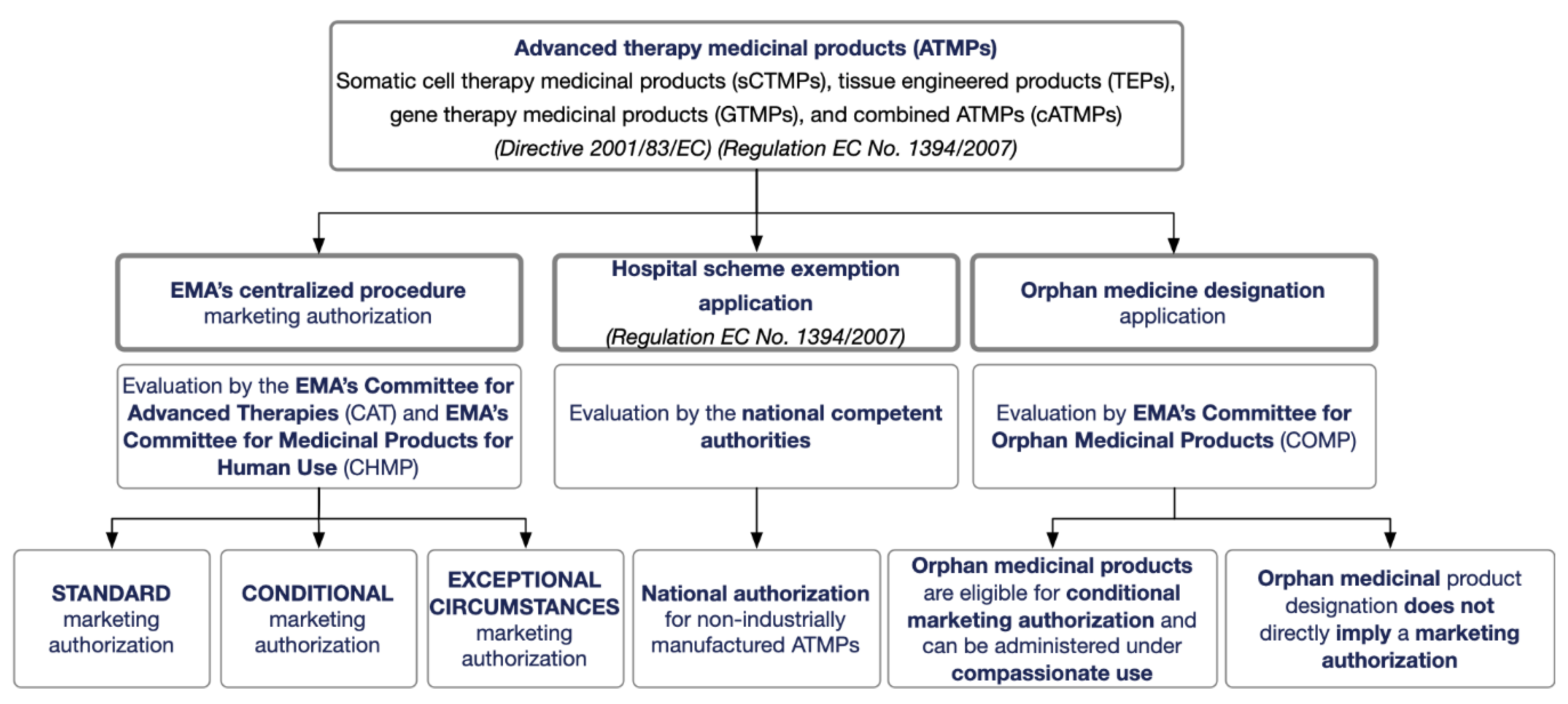 Advanced therapy medicinal products (ATMPs)
Somatic cell therapy medicinal products (sCTMPs), tissue engineered products (TEPs), gene therapy medicinal products (GTMPs), and combined ATMPs (cATMPs)
(Directive 2001/83/EC) (Regulation EC No. 1394/2007)

EMA's centralized procedure marketing authorization

Hospital scheme exemption application (Regulation EC No. 1394/2007)

Orphan medicine designation application

Evaluation by the EMA's Committee for Advanced Therapies (CAT) and EMA's Committee for Medicinal Products for Human Use (CHMP)

Evaluation by the national competent authorities

Evaluation by EMA's Committee for Orphan Medicinal Products (COMP)

STANDARD marketing authorization

CONDITIONAL marketing authorization

EXCEPTIONAL CIRCUMSTANCES marketing authorization

National authorization for non-industrially manufactured ATMPs

Orphan medicinal products are eligible for conditional marketing authorization and can be administered under compassionate use

Orphan medicinal product designation does not directly imply a marketing authorization